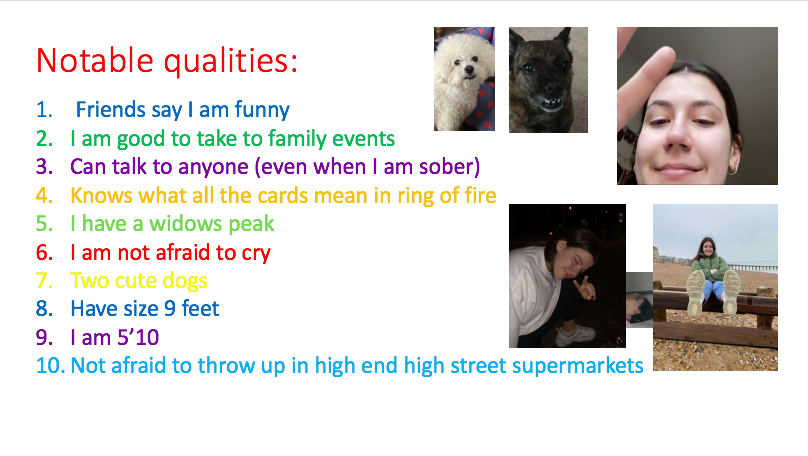 Notable qualities:

1. Friends say I am funny
2. I am good to take to family events
3. Can talk to anyone (even when I am sober)
4. Knows what all the cards mean in ring of fire
5. I have a widows peak
6. I am not afraid to cry
7. Two cute dogs
8. Have size 9 feet
9. I am 5’10
10. Not afraid to throw up in high end high street supermarkets